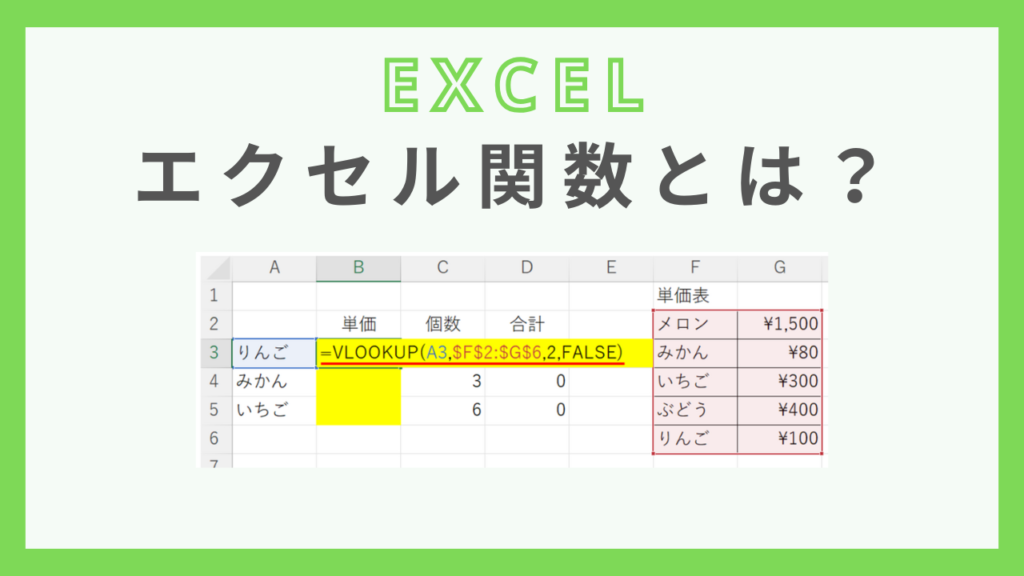 EXCEL
エクセル関数とは？

|   | A | B | C | D | E | F | G |
|---|---|---|---|---|---|---|---|
| 1 | | | | | | 単価表 | |
| 2 | | 単価 | 個数 | 合計 | | メロン | ¥1,500 |
| 3 | りんご | =VLOOKUP(A3,$F$2:$G$6,2,FALSE) | | | | みかん | ¥80 |
| 4 | みかん | | 3 | 0 | | いちご | ¥300 |
| 5 | いちご | | 6 | 0 | | ぶどう | ¥400 |
| 6 | | | | | | りんご | ¥100 |
| 7 | | | | | | | |